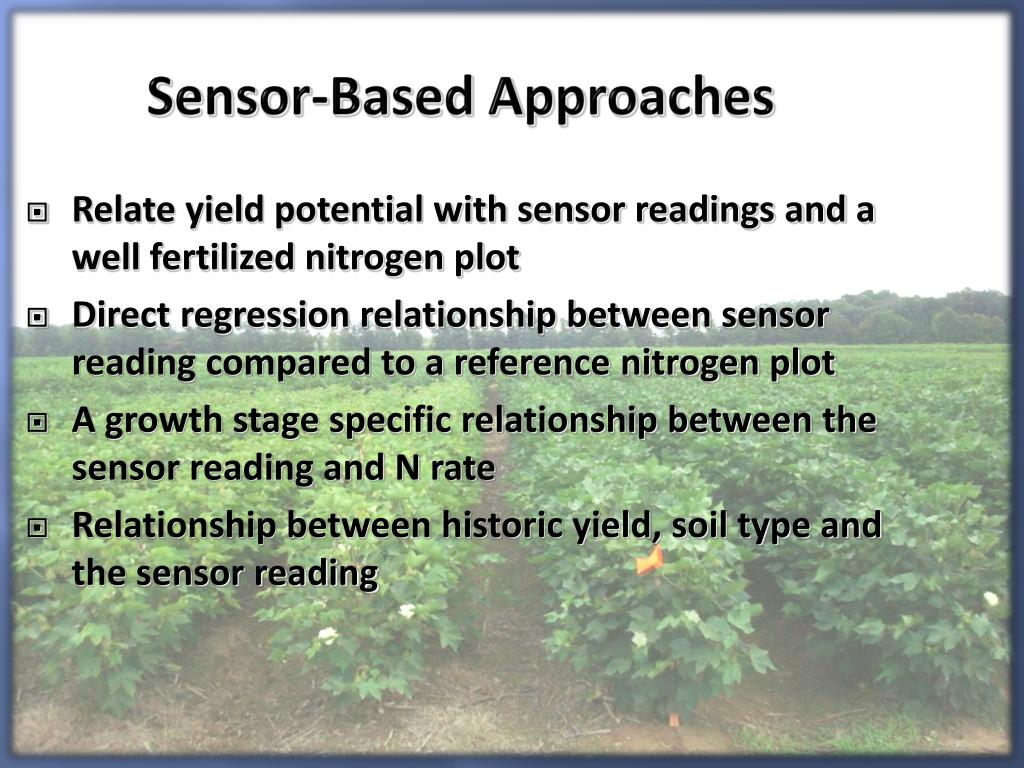 Sensor-Based Approaches

Relate yield potential with sensor readings and a well fertilized nitrogen plot

Direct regression relationship between sensor reading compared to a reference nitrogen plot

A growth stage specific relationship between the sensor reading and N rate

Relationship between historic yield, soil type and the sensor reading